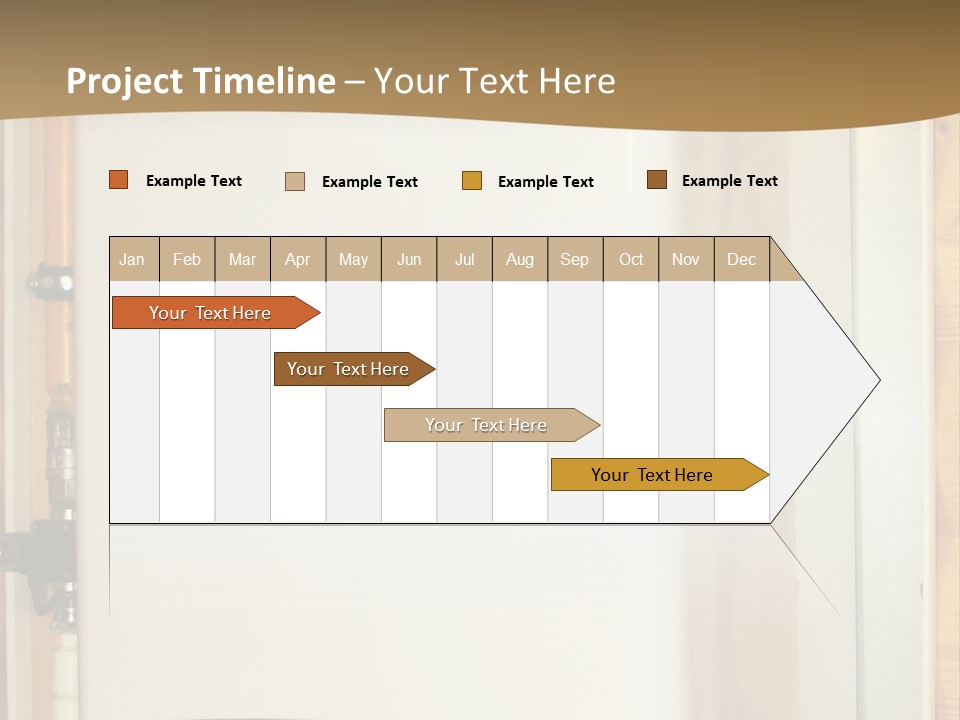 Project Timeline – Your Text Here

Example Text Example Text Example Text Example Text

| Jan | Feb | Mar | Apr | May | Jun | Jul | Aug | Sep | Oct | Nov | Dec |
|---|---|---|---|---|---|---|---|---|---|---|---|

Your Text Here

Your Text Here

Your Text Here

Your Text Here